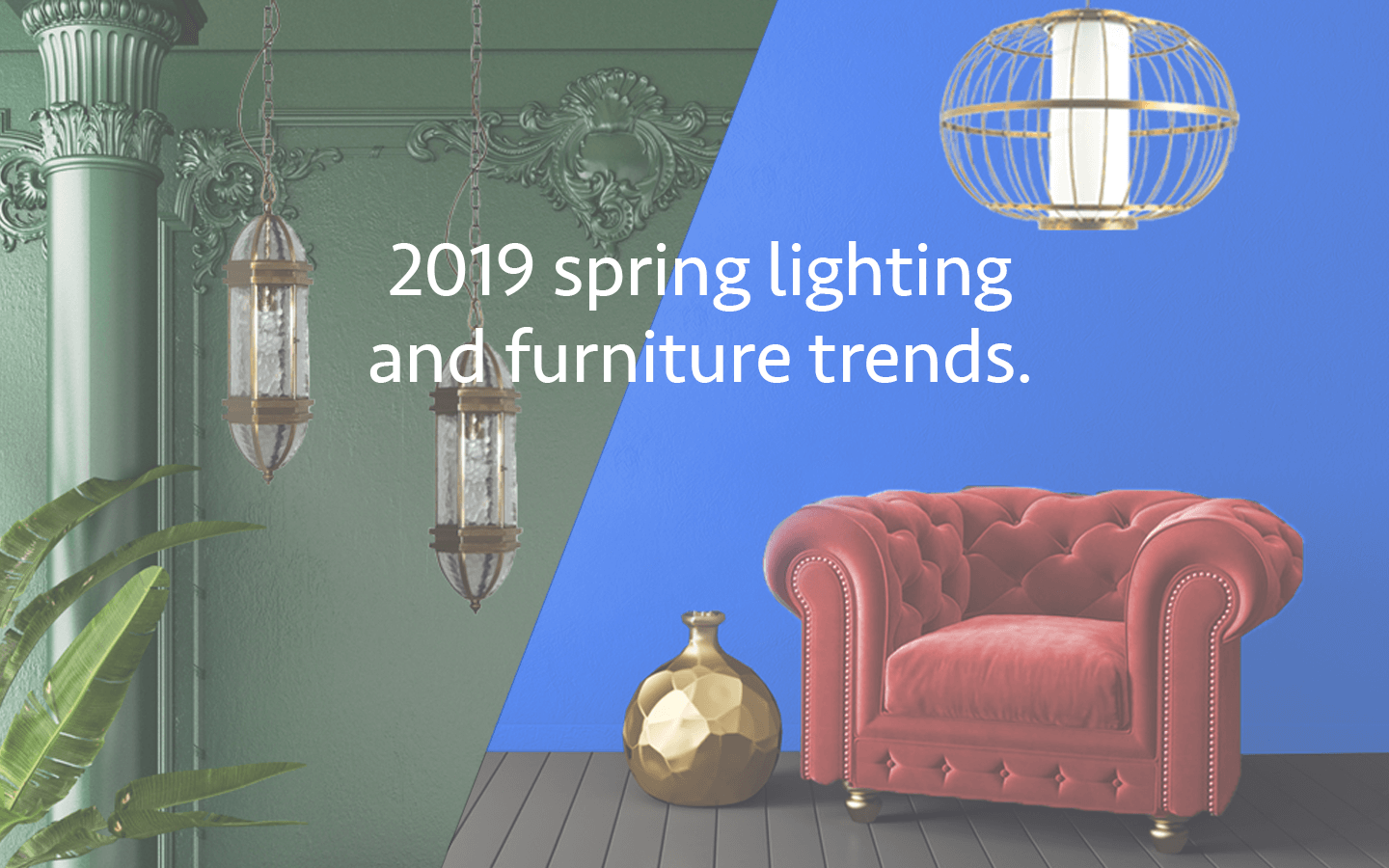 2019 spring lighting and furniture trends.